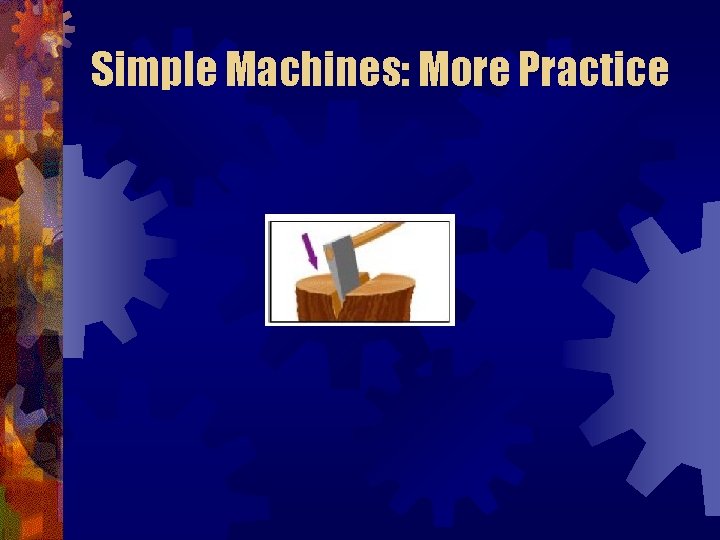 Simple Machines: More Practice